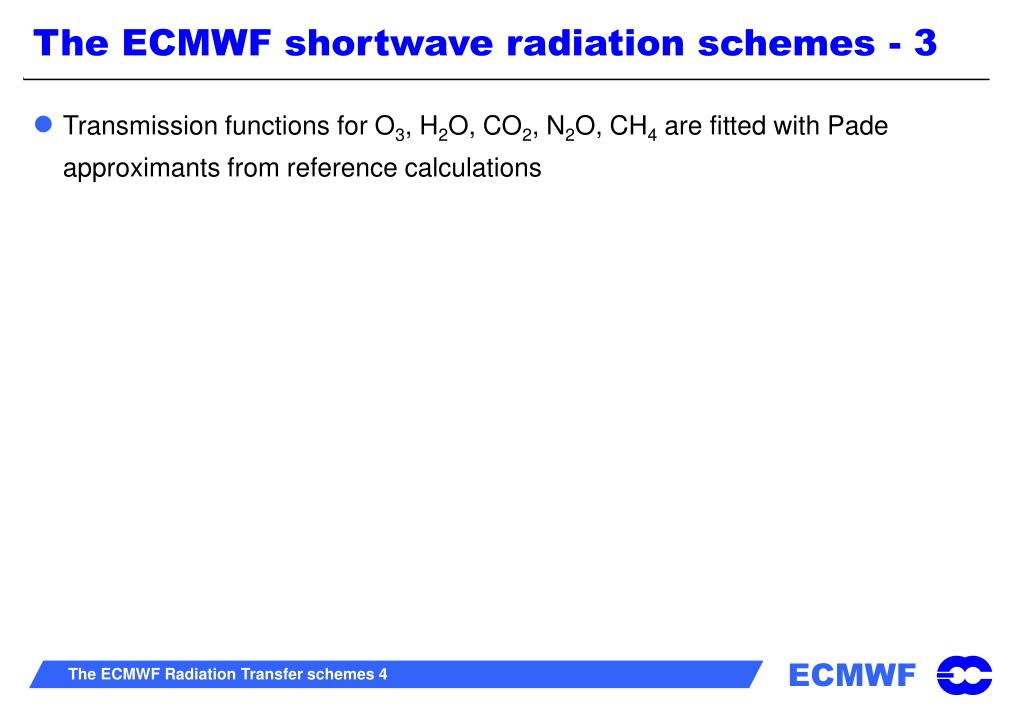 The ECMWF shortwave radiation schemes - 3

Transmission functions for $O_3$, $H_2O$, $CO_2$, $N_2O$, $CH_4$ are fitted with Pade approximants from reference calculations

The ECMWF Radiation Transfer schemes 4

ECMWF